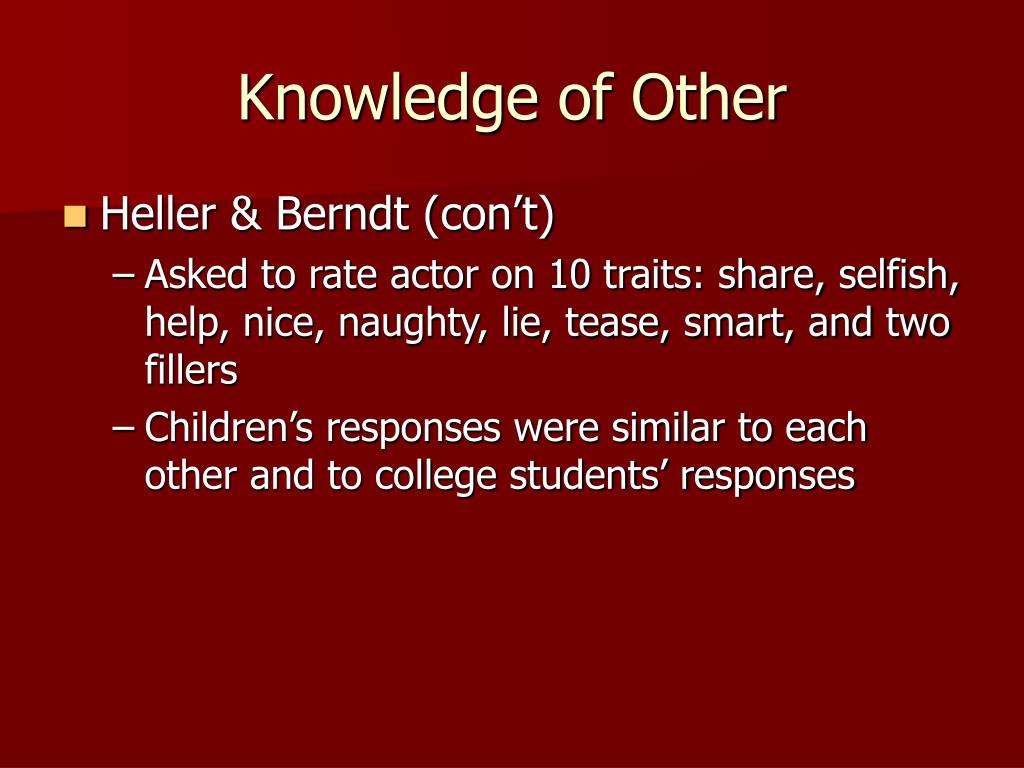 Knowledge of Other

Heller & Berndt (con’t)

– Asked to rate actor on 10 traits: share, selfish, help, nice, naughty, lie, tease, smart, and two fillers

– Children’s responses were similar to each other and to college students’ responses